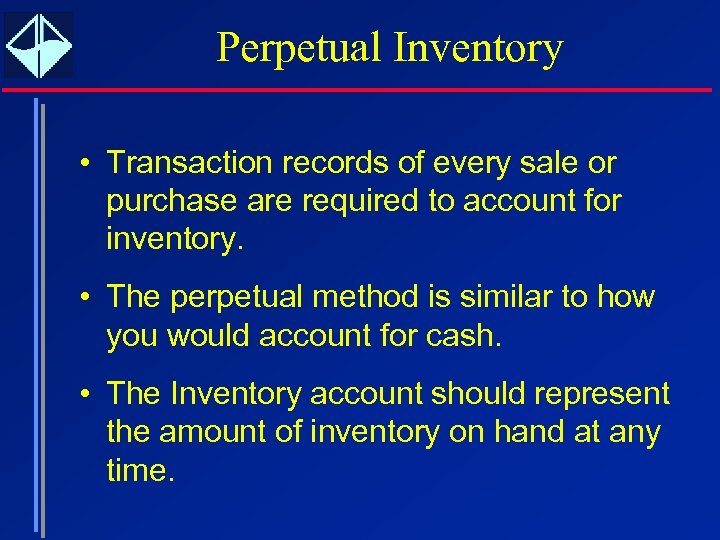 Perpetual Inventory

• Transaction records of every sale or purchase are required to account for inventory.

• The perpetual method is similar to how you would account for cash.

• The Inventory account should represent the amount of inventory on hand at any time.